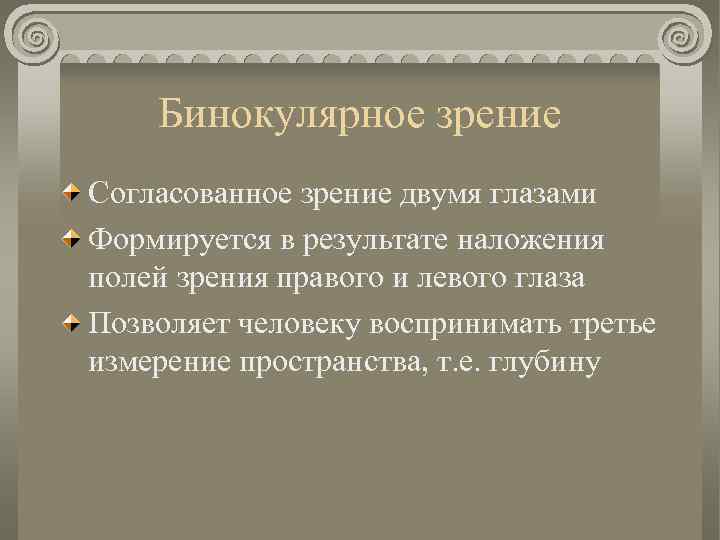 Бинокулярное зрение

Согласованное зрение двумя глазами

Формируется в результате наложения полей зрения правого и левого глаза

Позволяет человеку воспринимать третье измерение пространства, т.е. глубину